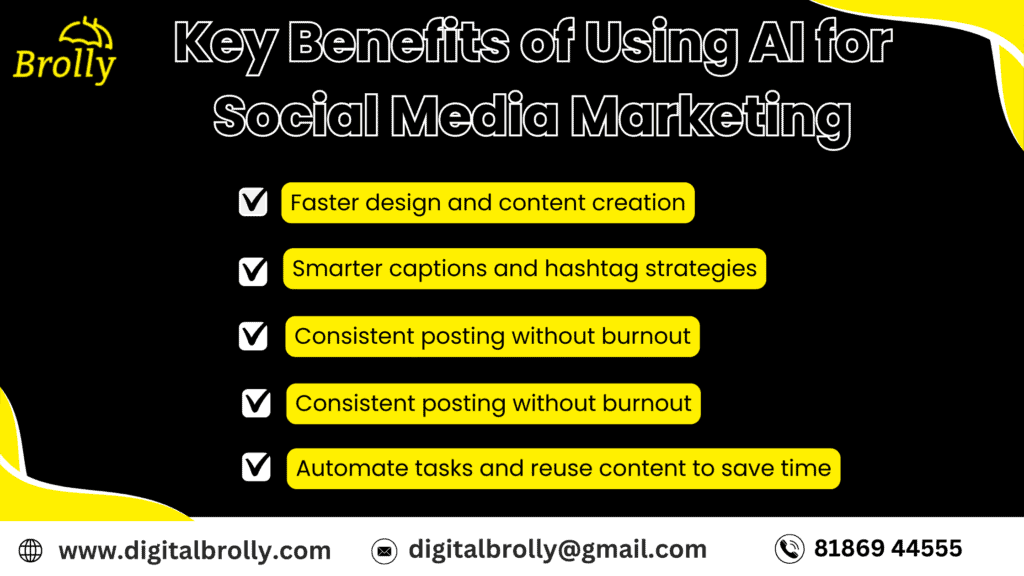 Brolly

Key Benefits of Using AI for Social Media Marketing

Faster design and content creation

Smarter captions and hashtag strategies

Consistent posting without burnout

Consistent posting without burnout

Automate tasks and reuse content to save time

www.digitalbrolly.com

digitalbrolly@gmail.com

81869 44555